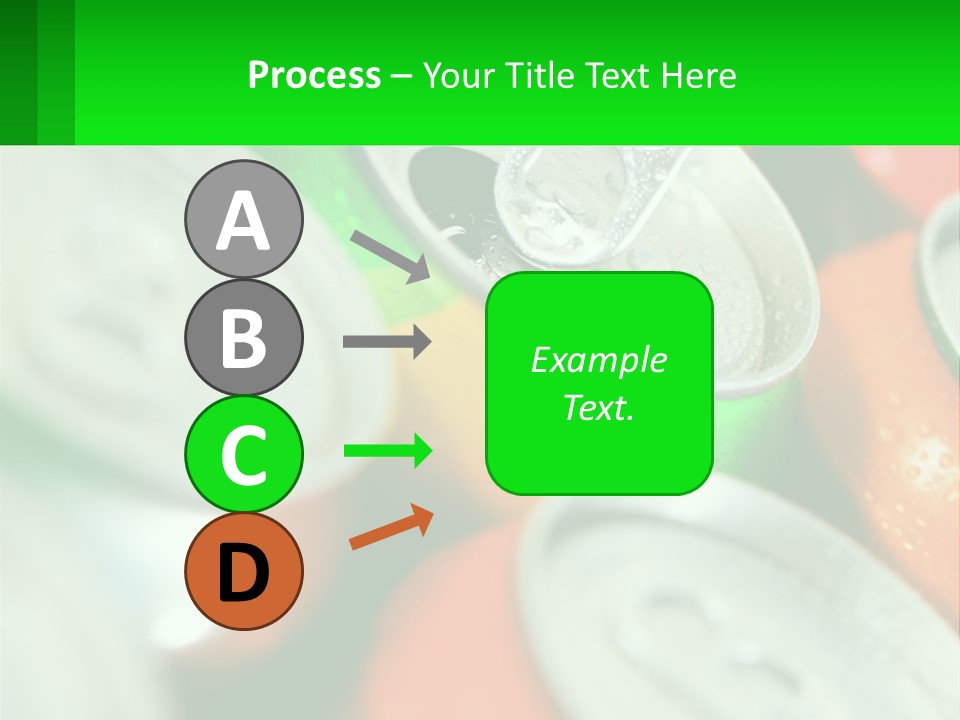 Process – Your Title Text Here

A

B

C

D

Example Text.